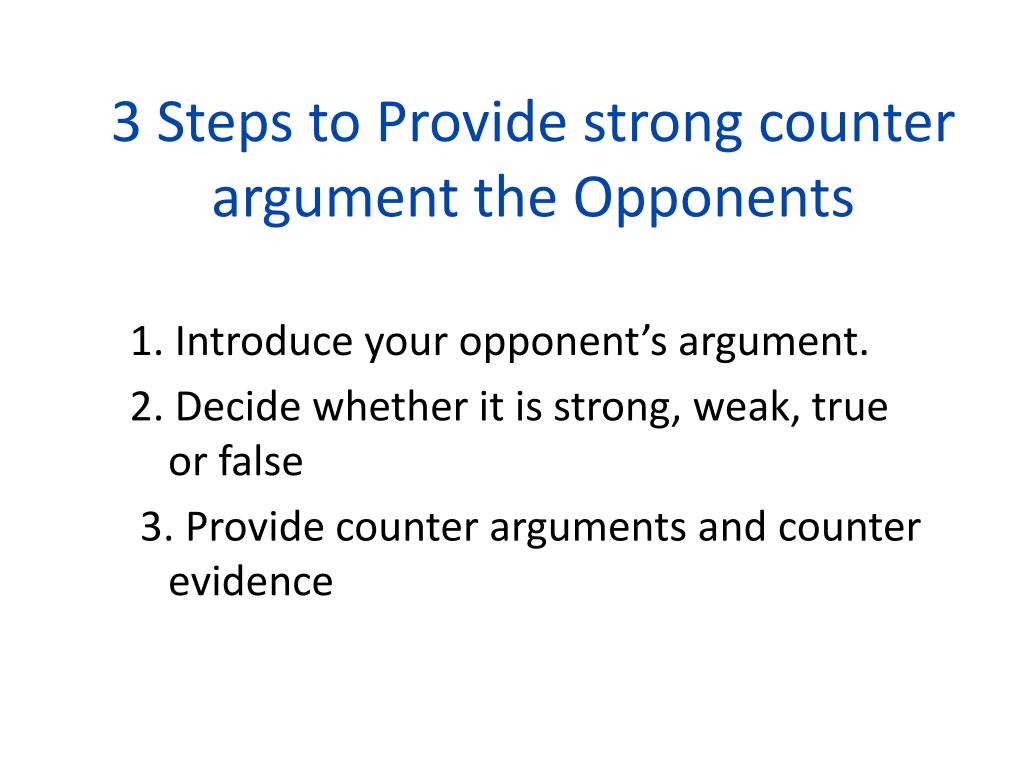 3 Steps to Provide strong counter argument the Opponents

1. Introduce your opponent’s argument.

2. Decide whether it is strong, weak, true or false

3. Provide counter arguments and counter evidence